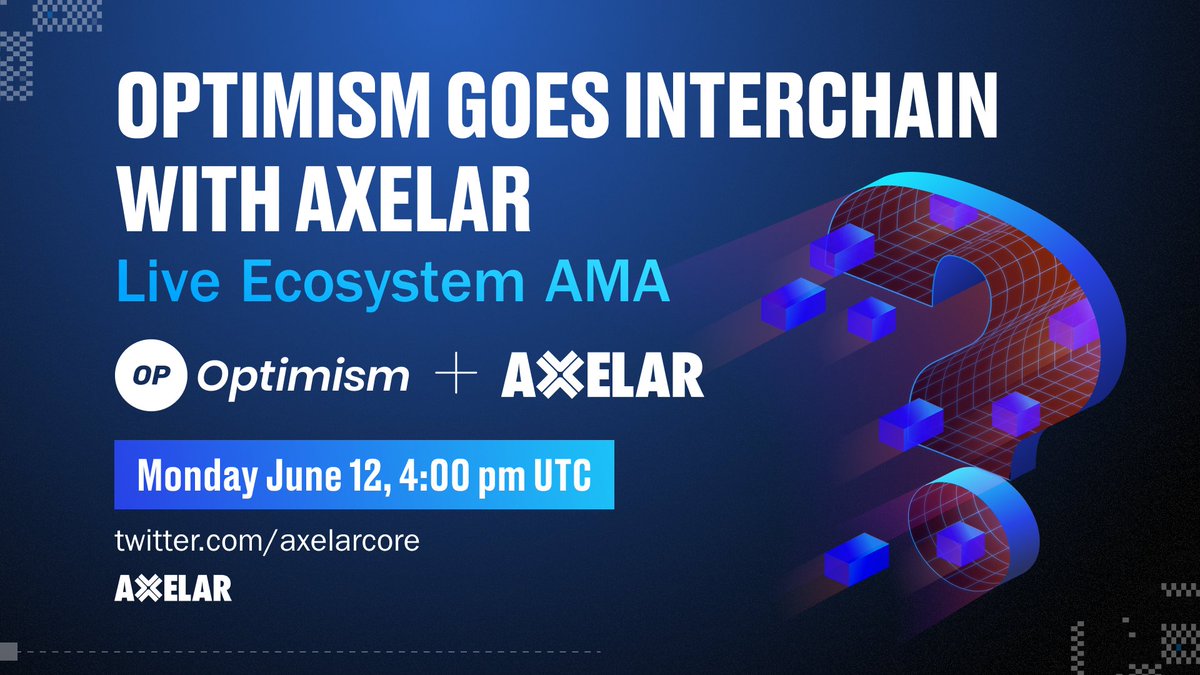 OPTIMISM GOES INTERCHAIN WITH AXELAR

Live Ecosystem AMA

OP Optimism + AXELAR

Monday June 12, 4:00 pm UTC

twitter.com/axelarcore

AXELAR